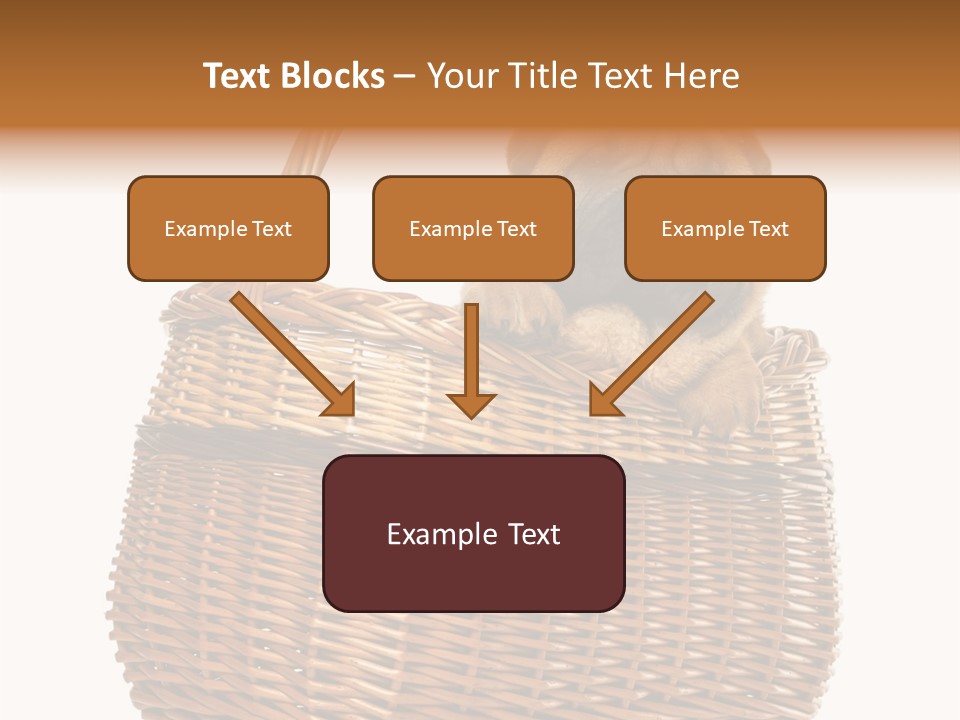 Text Blocks – Your Title Text Here

Example Text

Example Text

Example Text

Example Text